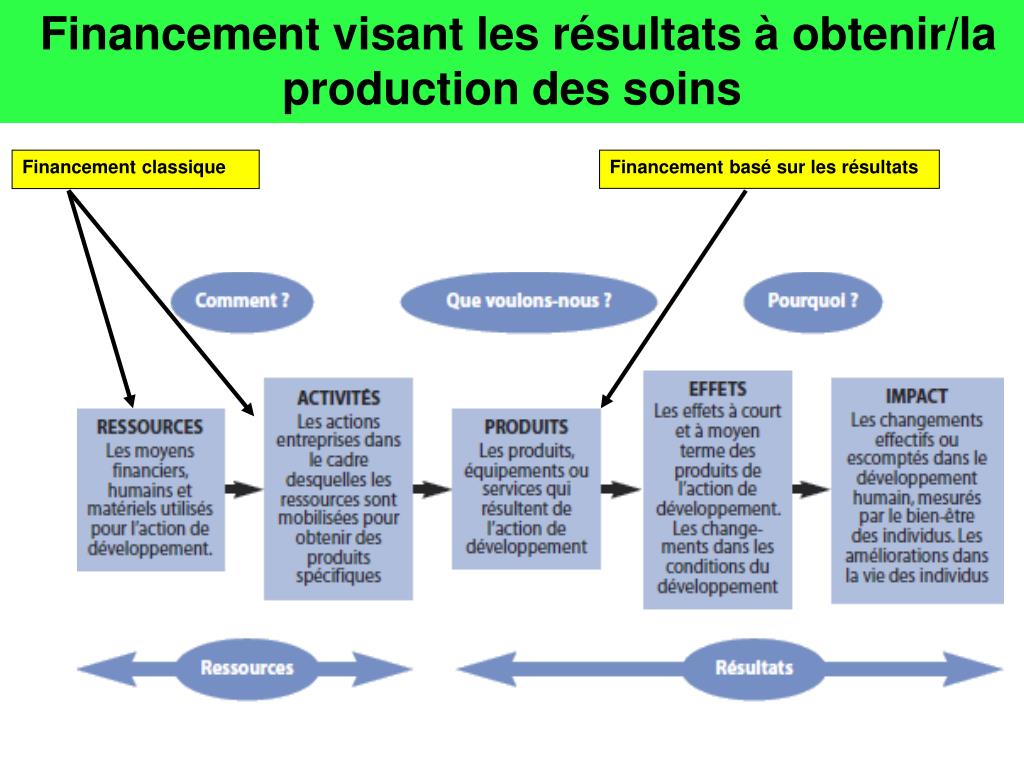 Financement visant les résultats à obtenir/la production des soins

Financement classique

Financement basé sur les résultats

Comment ?

Que voulons-nous ?

Pourquoi ?

RESSOURCES
Les moyens financiers, humains et matériels utilisés pour l'action de développement.

ACTIVITÉS
Les actions entreprises dans le cadre desquelles les ressources sont mobilisées pour obtenir des produits spécifiques

PRODUITS
Les produits, équipements ou services qui résultent de l'action de développement

EFFETS
Les effets à court et à moyen terme des produits de l'action de développement. Les changements dans les conditions du développement

IMPACT
Les changements effectifs ou escomptés dans le développement humain, mesurés par le bien-être des individus. Les améliorations dans la vie des individus

Ressources

Résultats